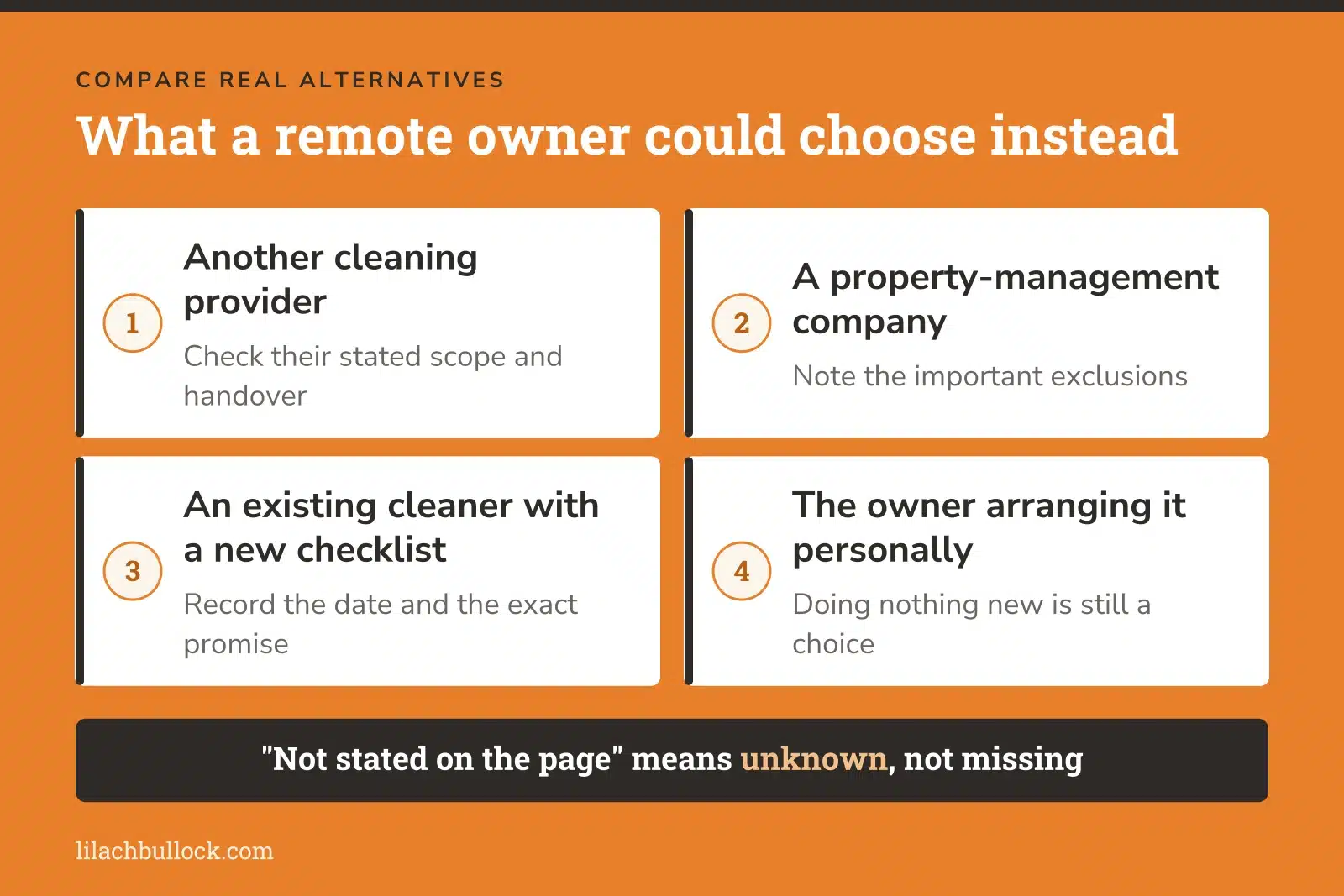 COMPARE REAL ALTERNATIVES

What a remote owner could choose instead

1

Another cleaning provider

Check their stated scope and handover

2

A property-management company

Note the important exclusions

3

An existing cleaner with a new checklist

Record the date and the exact promise

4

The owner arranging it personally

Doing nothing new is still a choice

"Not stated on the page" means unknown, not missing

lilachbullock.com